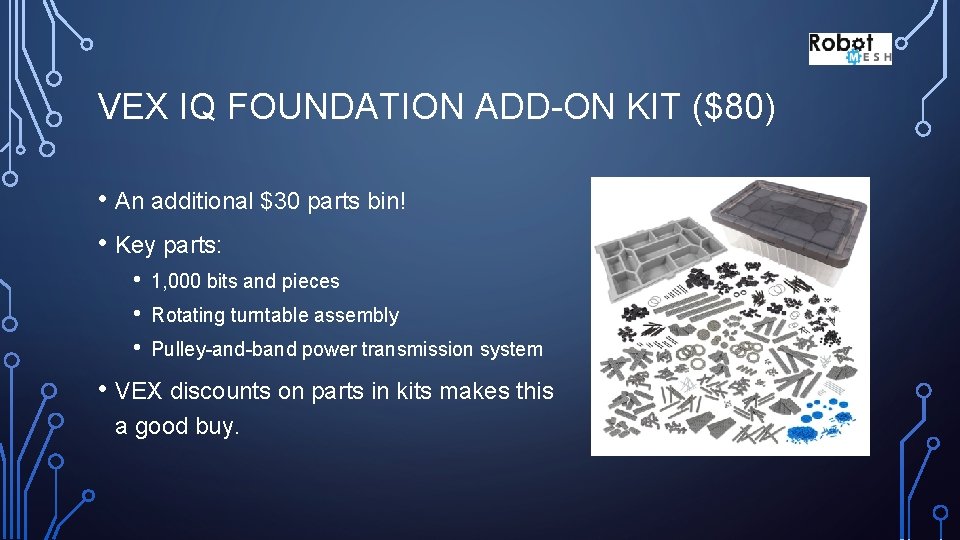 Robot MESH

VEX IQ FOUNDATION ADD-ON KIT ($80)

• An additional $30 parts bin!

• Key parts:

• 1,000 bits and pieces

• Rotating turntable assembly

• Pulley-and-band power transmission system

• VEX discounts on parts in kits makes this a good buy.